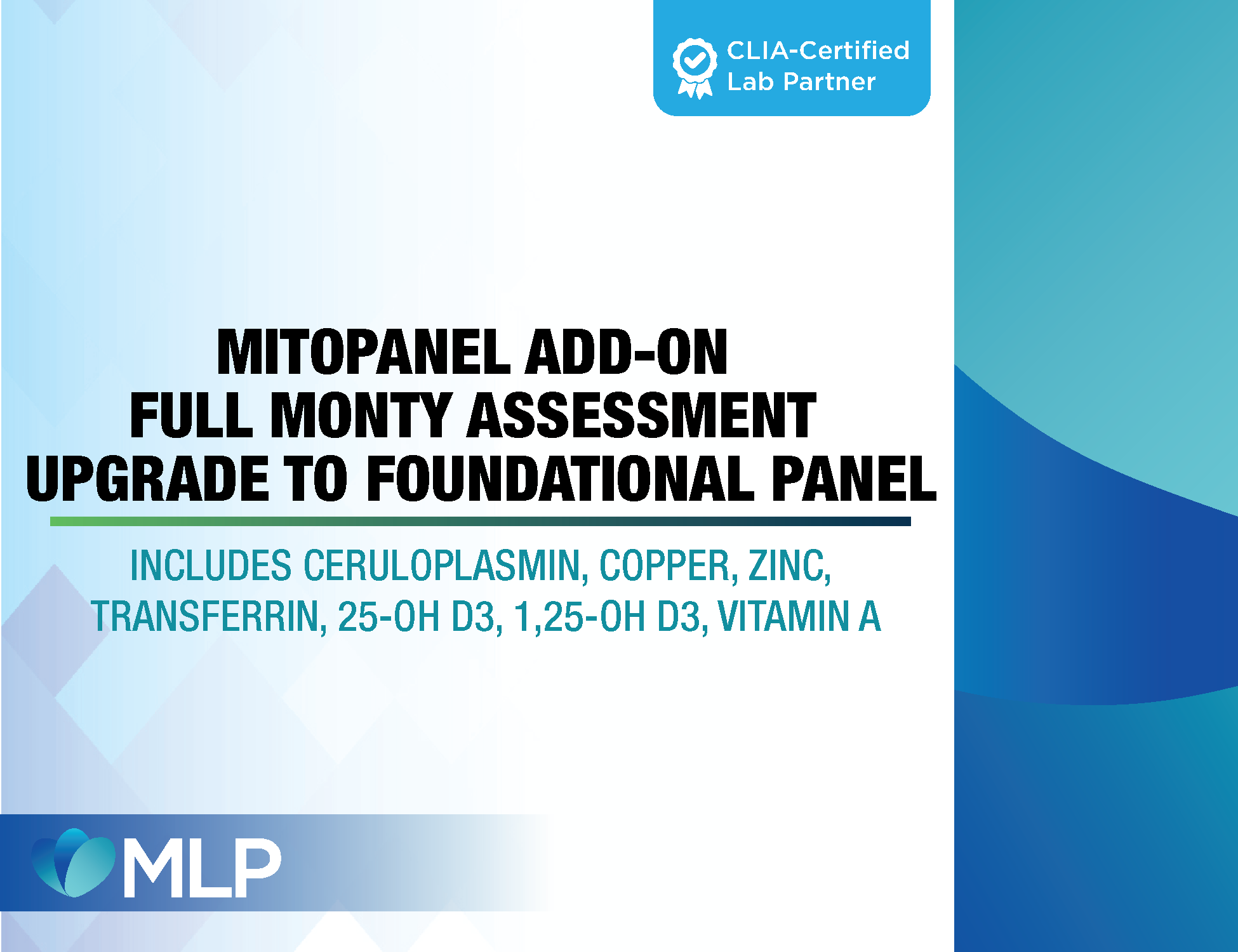 CLIA-Certified Lab Partner

MITOPANEL ADD-ON
FULL MONTY ASSESSMENT
UPGRADE TO FOUNDATIONAL PANEL

INCLUDES CERULOPLASMIN, COPPER, ZINC, TRANSFERRIN, 25-OH D3, 1,25-OH D3, VITAMIN A

MLP